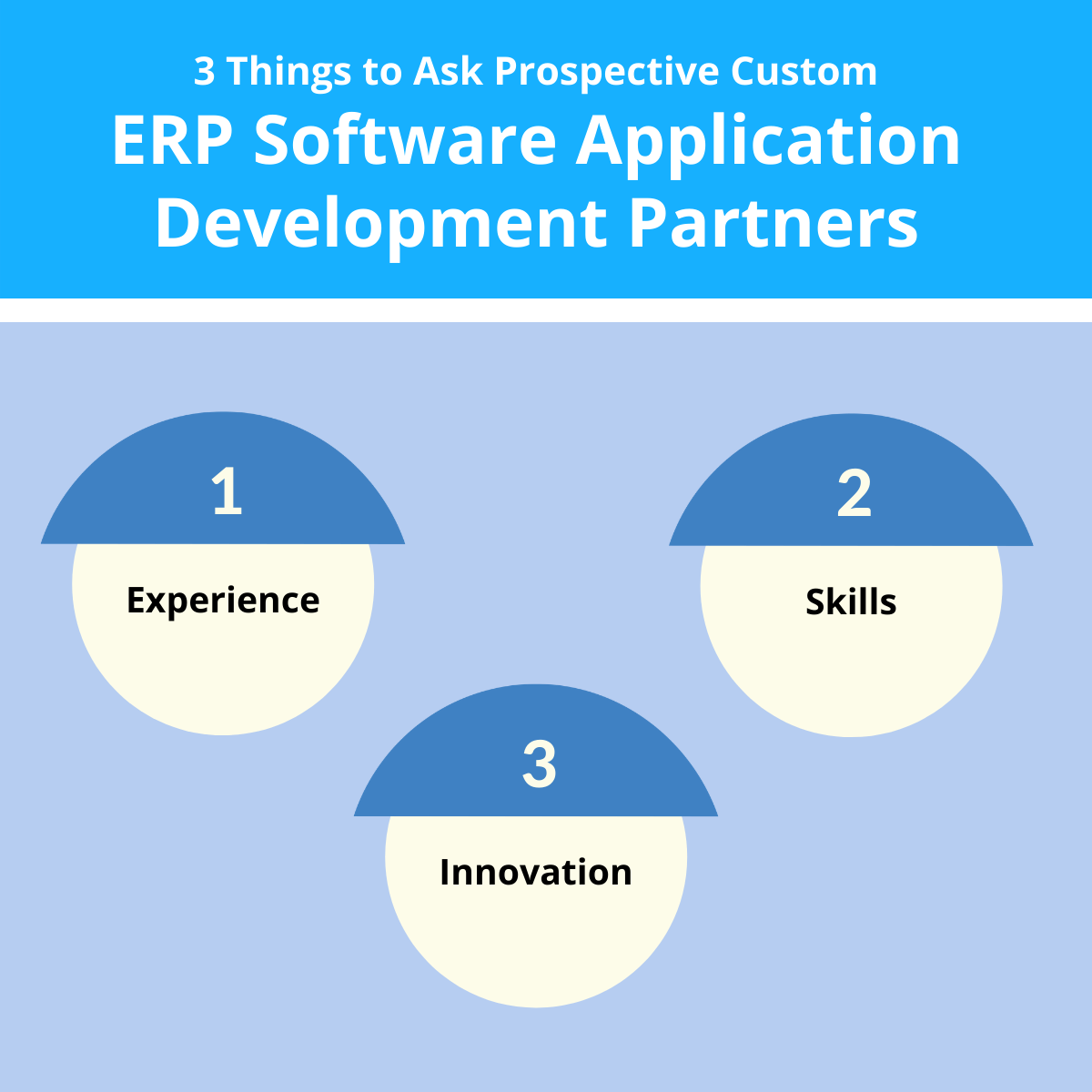 3 Things to Ask Prospective Custom
ERP Software Application Development Partners

1
Experience

2
Skills

3
Innovation